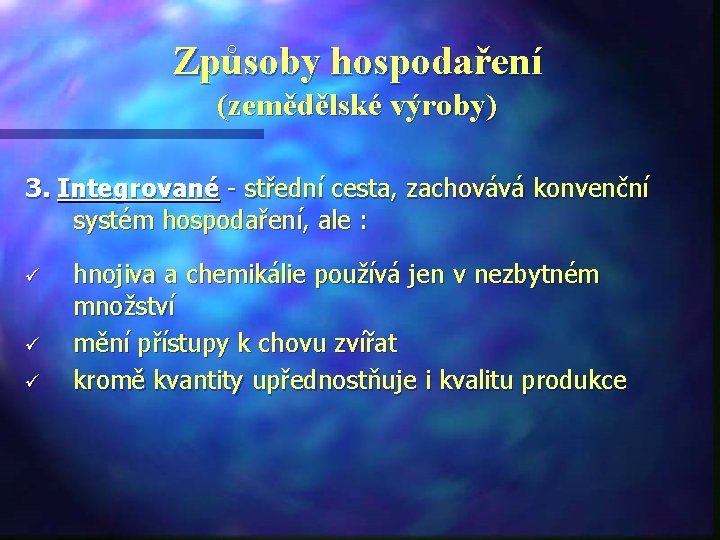 Způsoby hospodaření
(zemědělské výroby)

3. Integrované - střední cesta, zachovává konvenční systém hospodaření, ale :

✓ hnojiva a chemikálie používá jen v nezbytném množství
✓ mění přístupy k chovu zvířat
✓ kromě kvantity upřednostňuje i kvalitu produkce